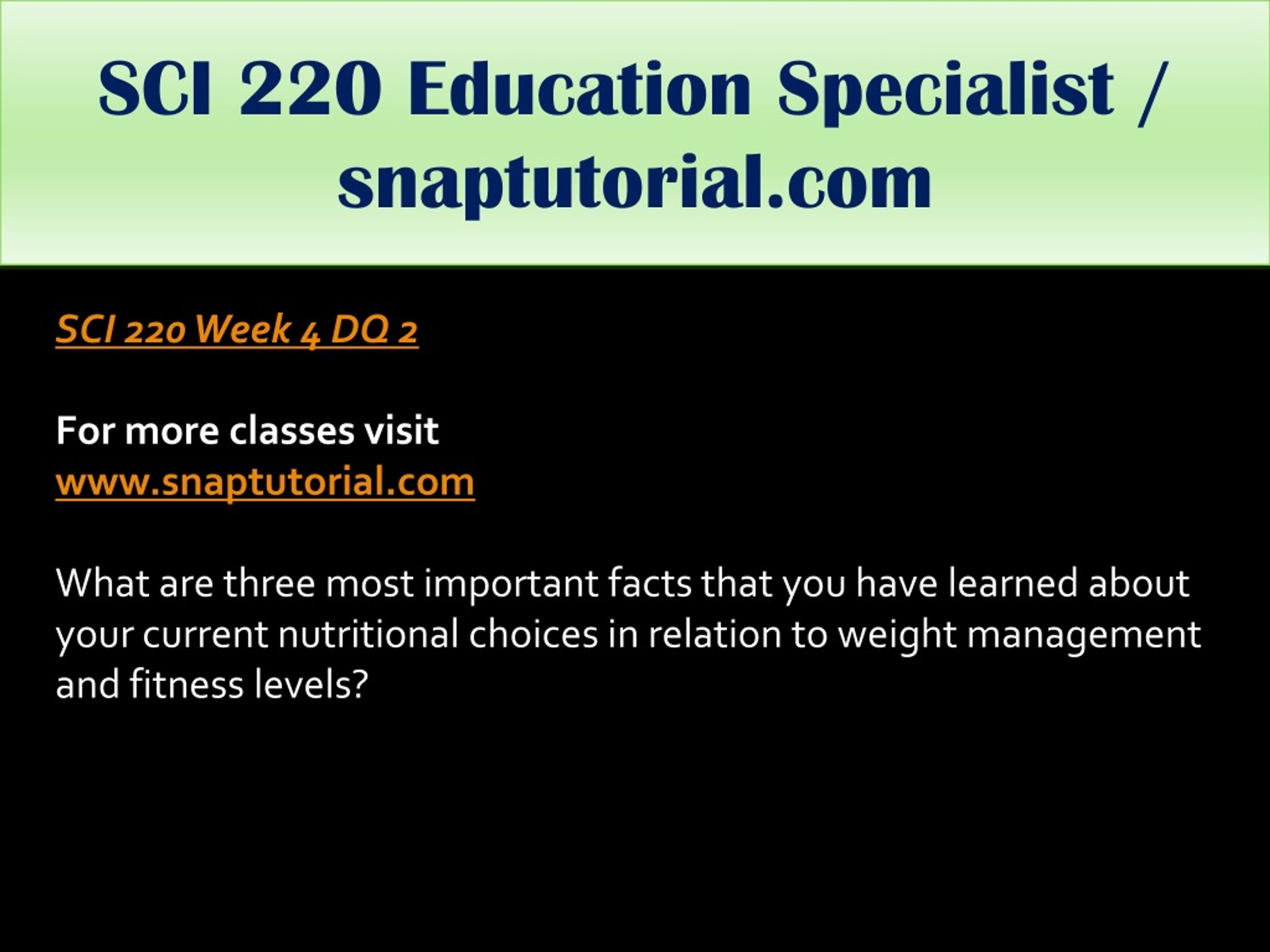 SCI 220 Education Specialist / snaptutorial.com

SCI 220 Week 4 DQ 2

For more classes visit
www.snaptutorial.com

What are three most important facts that you have learned about your current nutritional choices in relation to weight management and fitness levels?